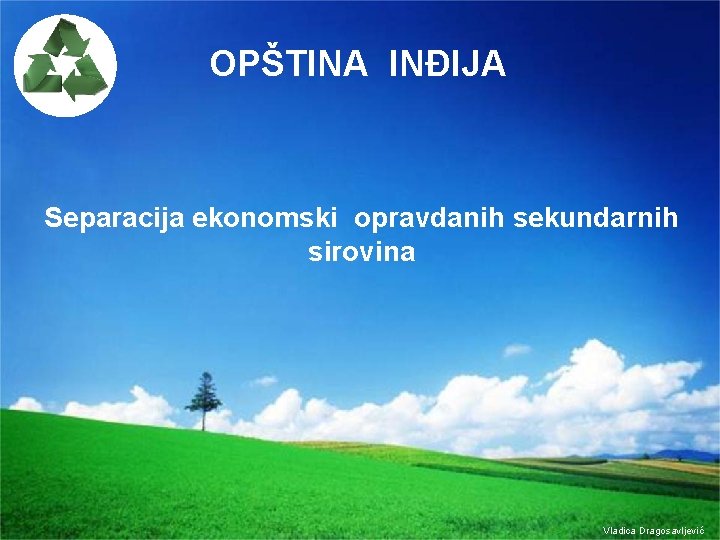 OPŠTINA INĐIJA

Separacija ekonomski opravdanih sekundarnih sirovina

Vladica Dragosavljević